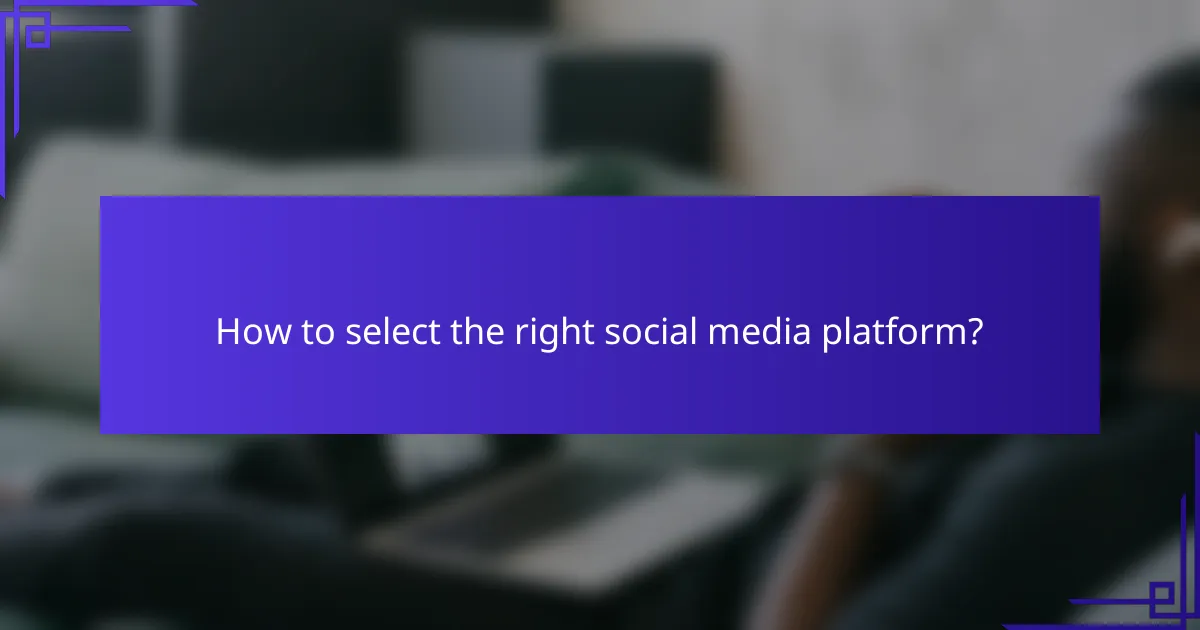 How to select the right social media platform?